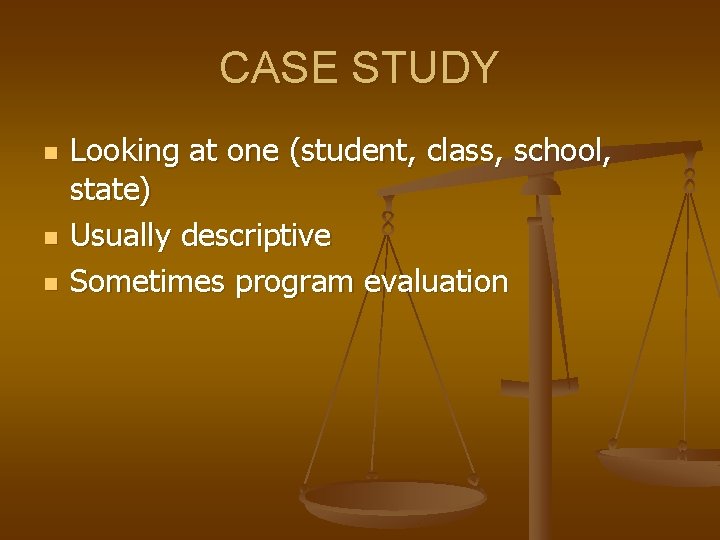 CASE STUDY

- Looking at one (student, class, school, state)
- Usually descriptive
- Sometimes program evaluation